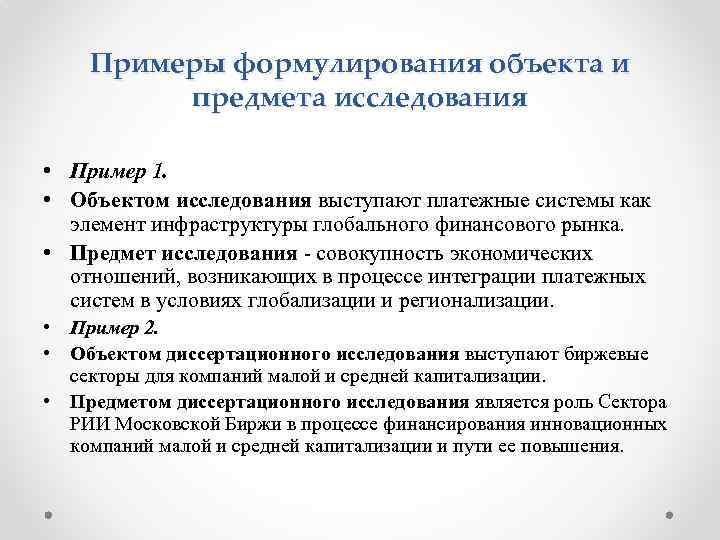 Примеры формулирования объекта и предмета исследования

• Пример 1.
• Объектом исследования выступают платежные системы как элемент инфраструктуры глобального финансового рынка.
• Предмет исследования - совокупность экономических отношений, возникающих в процессе интеграции платежных систем в условиях глобализации и регионализации.
• Пример 2.
• Объектом диссертационного исследования выступают биржевые секторы для компаний малой и средней капитализации.
• Предметом диссертационного исследования является роль Сектора РИИ Московской Биржи в процессе финансирования инновационных компаний малой и средней капитализации и пути ее повышения.